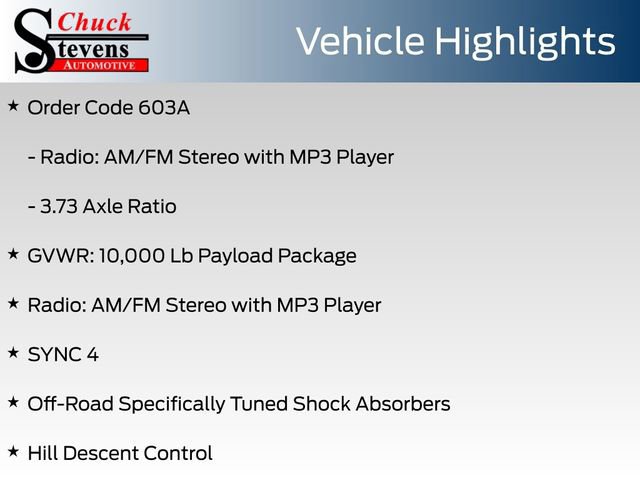 Chuck Stevens AUTOMOTIVE

Vehicle Highlights

★ Order Code 603A

- Radio: AM/FM Stereo with MP3 Player

- 3.73 Axle Ratio

★ GVWR: 10,000 Lb Payload Package

★ Radio: AM/FM Stereo with MP3 Player

★ SYNC 4

★ Off-Road Specifically Tuned Shock Absorbers

★ Hill Descent Control